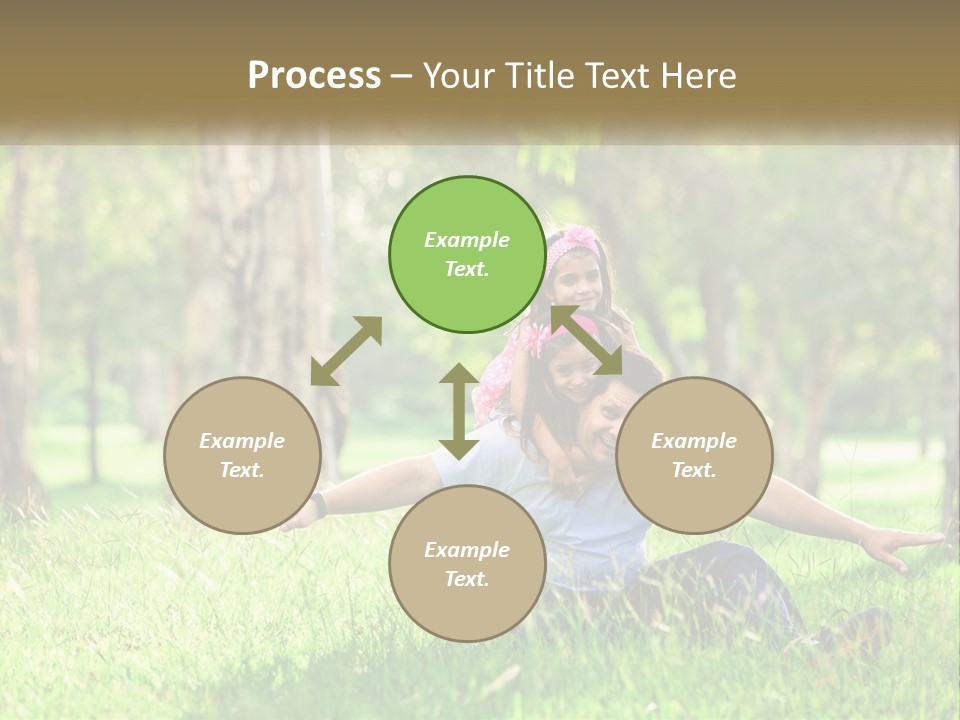 Process – Your Title Text Here

Example Text.

Example Text.

Example Text.

Example Text.